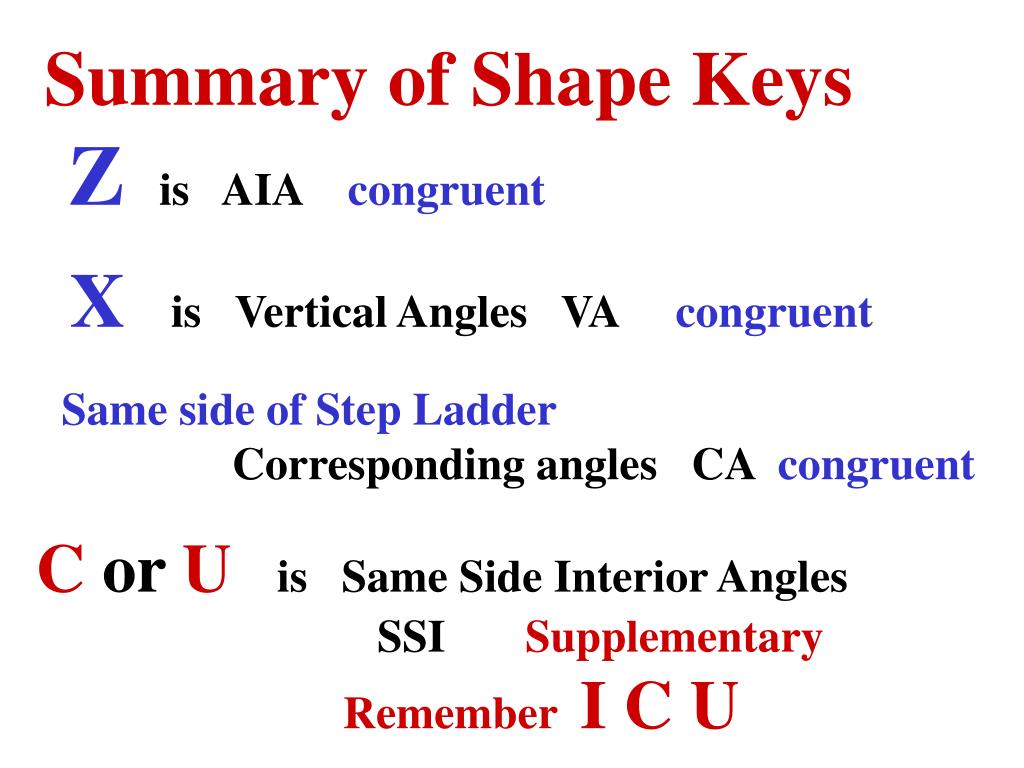 Summary of Shape Keys

Z is AIA congruent

X is Vertical Angles VA congruent

Same side of Step Ladder
Corresponding angles CA congruent

C or U is Same Side Interior Angles
SSI Supplementary

Remember I C U